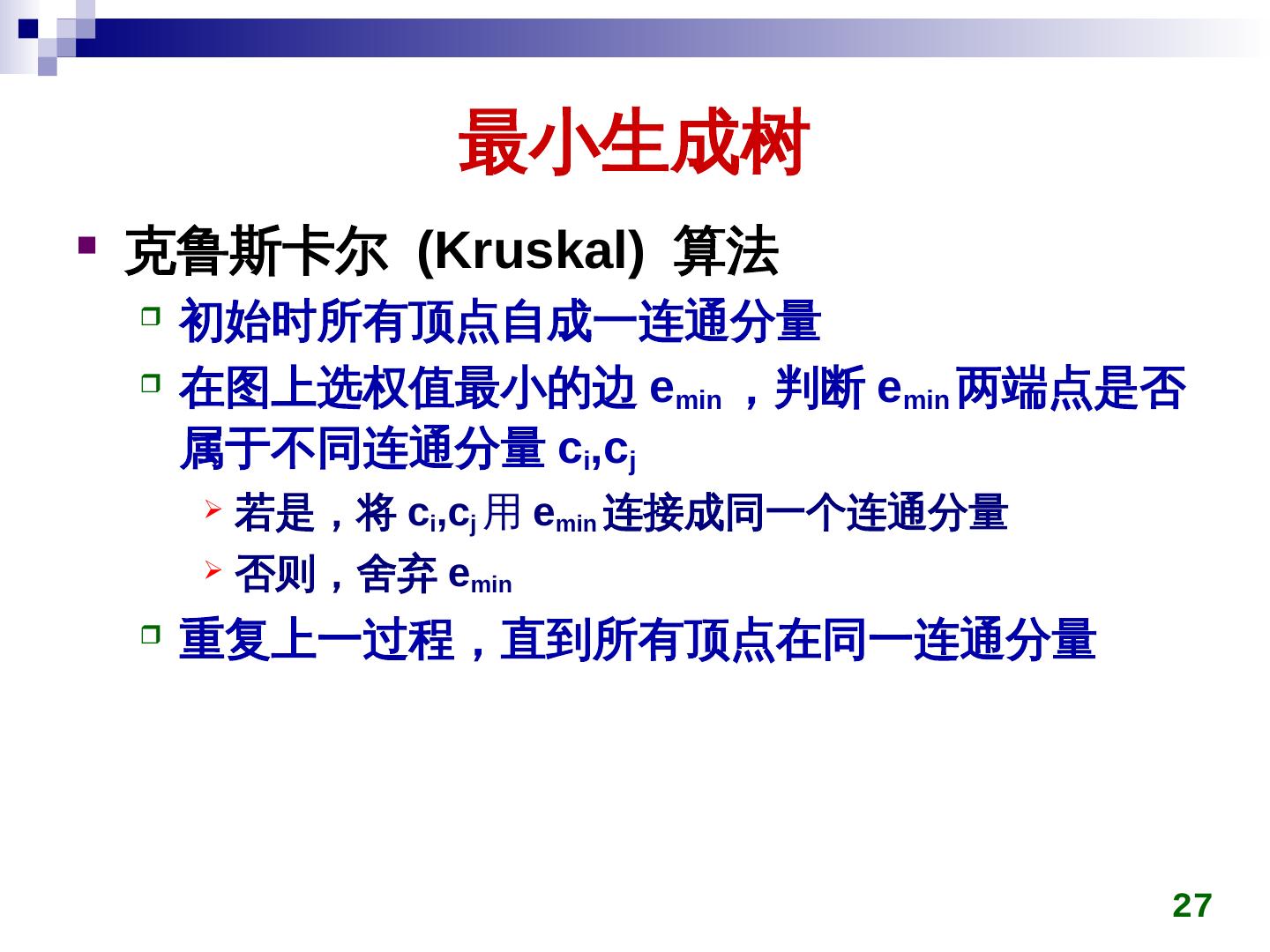 最小生成树

克鲁斯卡尔 (Kruskal) 算法

初始时所有顶点自成一连通分量

在图上选权值最小的边 $e_{min}$ ，判断 $e_{min}$ 两端点是否属于不同连通分量 $c_i,c_j$

若是，将 $c_i,c_j$ 用 $e_{min}$ 连接成同一个连通分量

否则，舍弃 $e_{min}$

重复上一过程，直到所有顶点在同一连通分量

27